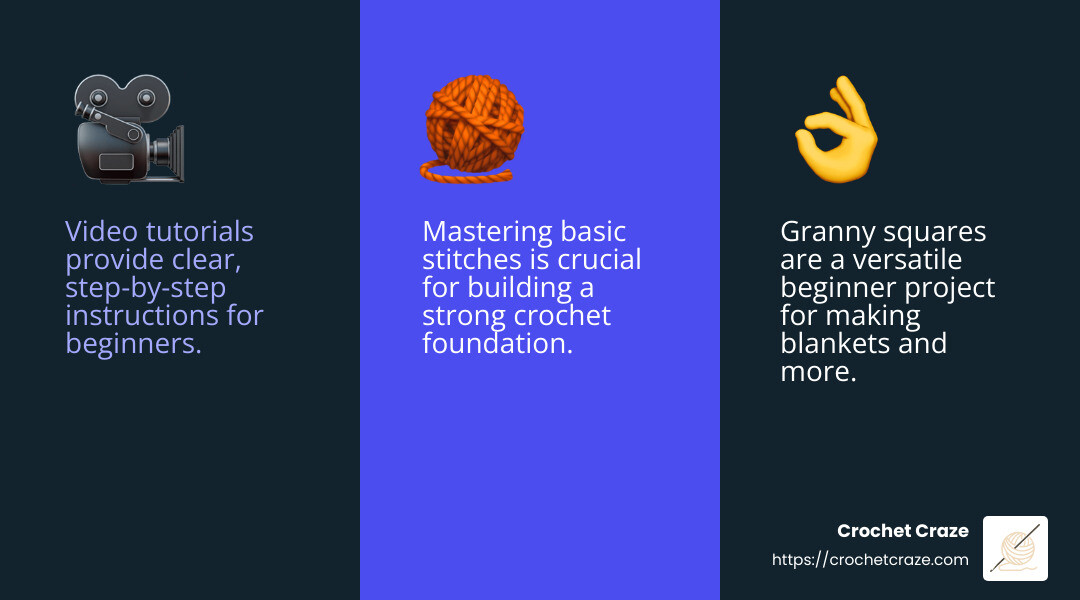 Video tutorials provide clear, step-by-step instructions for beginners.

Mastering basic stitches is crucial for building a strong crochet foundation.

Granny squares are a versatile beginner project for making blankets and more.

Crochet Craze
https://crochetcraze.com